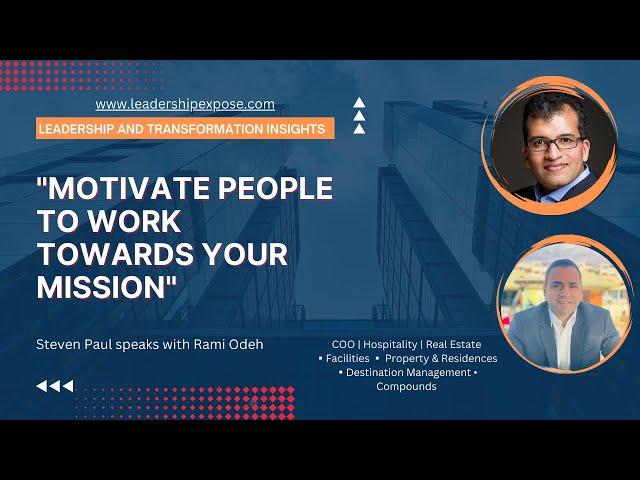 www.leadershipexpose.com

LEADERSHIP AND TRANSFORMATION INSIGHTS

"MOTIVATE PEOPLE TO WORK TOWARDS YOUR MISSION"

Steven Paul speaks with Rami Odeh

COO | Hospitality | Real Estate • Facilities • Property & Residences • Destination Management • Compounds